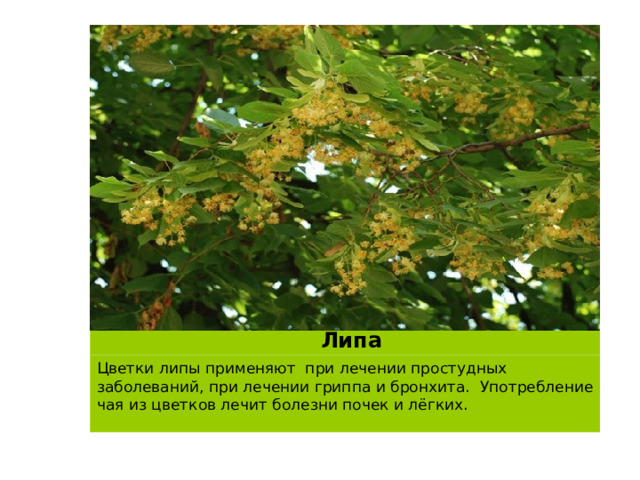 Липа

Цветки липы применяют  при лечении простудных заболеваний, при лечении гриппа и бронхита.  Употребление чая из цветков лечит болезни почек и лёгких.